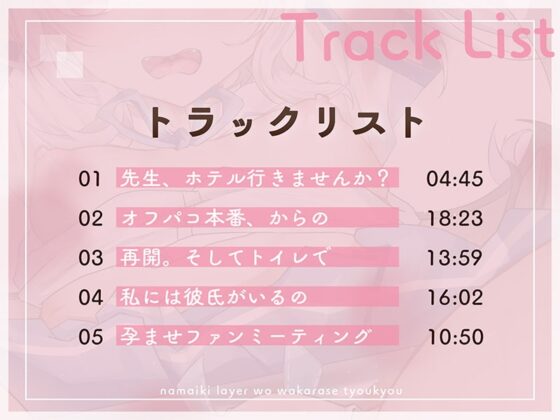 Track List

トラックリスト

01 先生、ホテル行きませんか？ 04:45
02 オフパコ本番、からの 18:23
03 再開。そしてトイレで 13:59
04 私には彼氏がいるの 16:02
05 孕ませファンミーティング 10:50

namaiki layer wo wakarase tyoukyou